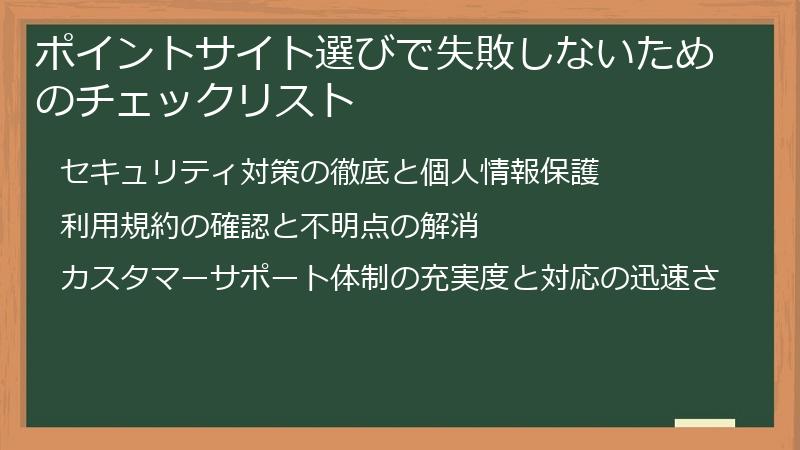 ポイントサイト選びで失敗しないためのチェックリスト

セキュリティ対策の徹底と個人情報保護

利用規約の確認と不明点の解消

カスタマーサポート体制の充実度と対応の迅速さ